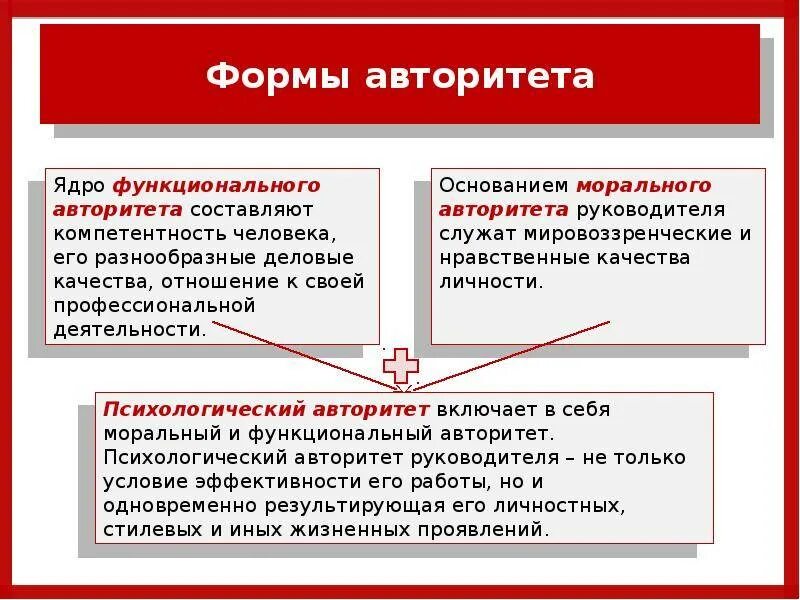 Формы авторитета

Ядро функционального авторитета составляют компетентность человека, его разнообразные деловые качества, отношение к своей профессиональной деятельности.

Основанием морального авторитета руководителя служат мировоззренческие и нравственные качества личности.

Психологический авторитет включает в себя моральный и функциональный авторитет. Психологический авторитет руководителя – не только условие эффективности его работы, но и одновременно результирующая его личностных, стилевых и иных жизненных проявлений.